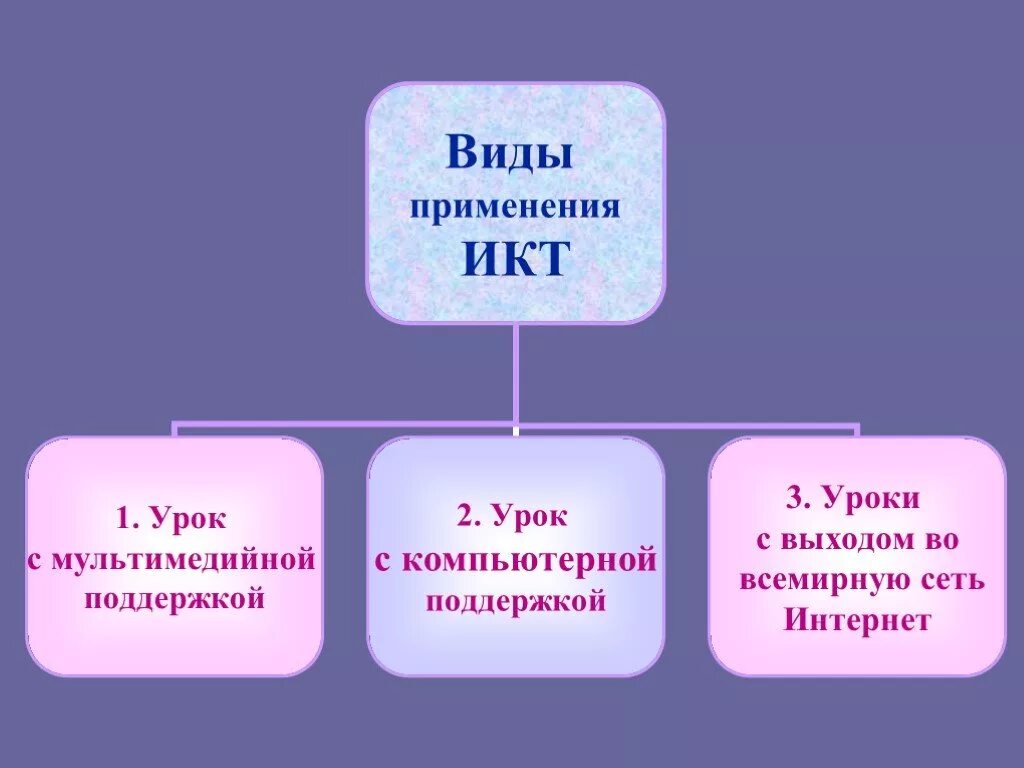 Виды применения ИКТ

1. Урок с мультимедийной поддержкой

2. Урок с компьютерной поддержкой

3. Уроки с выходом во всемирную сеть Интернет